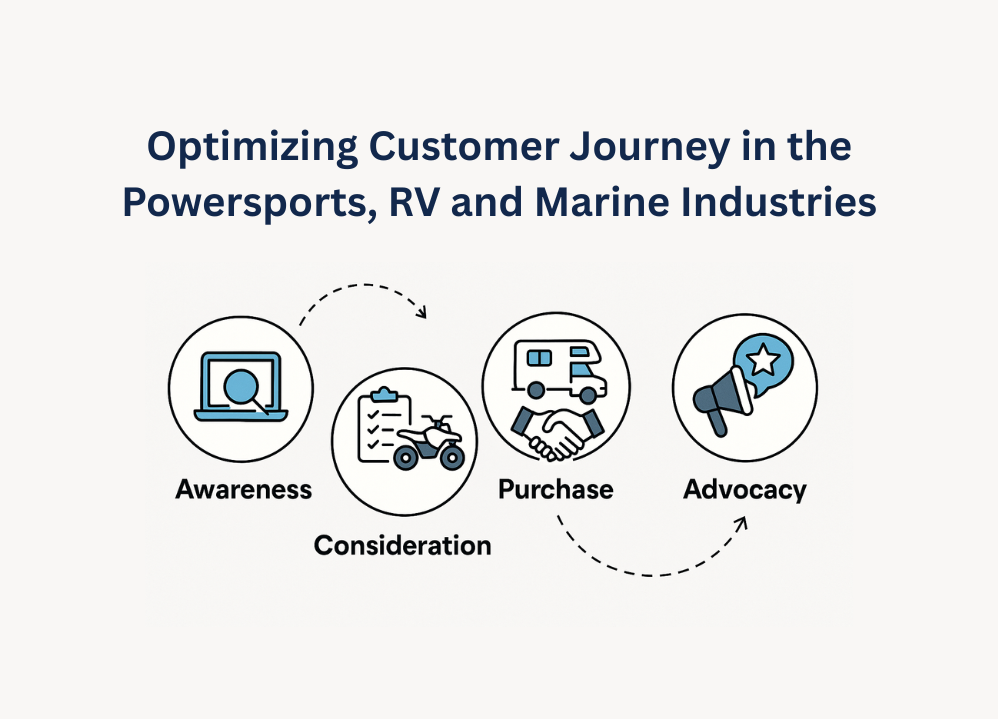 Optimizing Customer Journey in the Powersports, RV and Marine Industries

Awareness

Consideration

Purchase

Advocacy